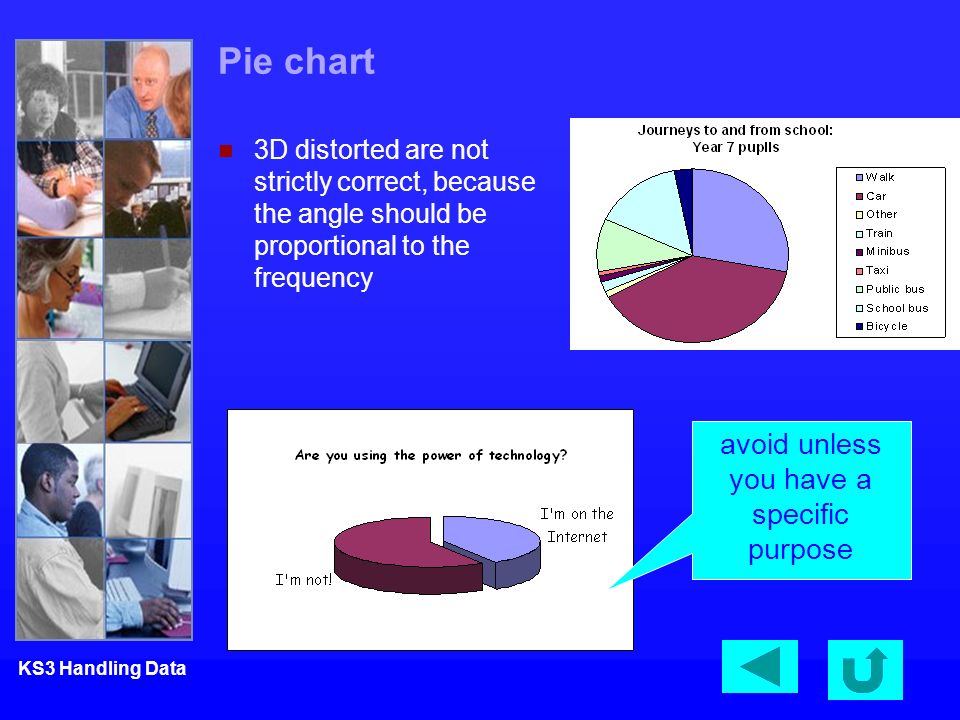 Pie chart

3D distorted are not strictly correct, because the angle should be proportional to the frequency

Journeys to and from school:
Year 7 pupils

Walk
Car
Other
Train
Minibus
Taxi
Public bus
School bus
Bicycle

Are you using the power of technology?

I'm on the Internet

I'm not!

avoid unless you have a specific purpose

KS3 Handling Data